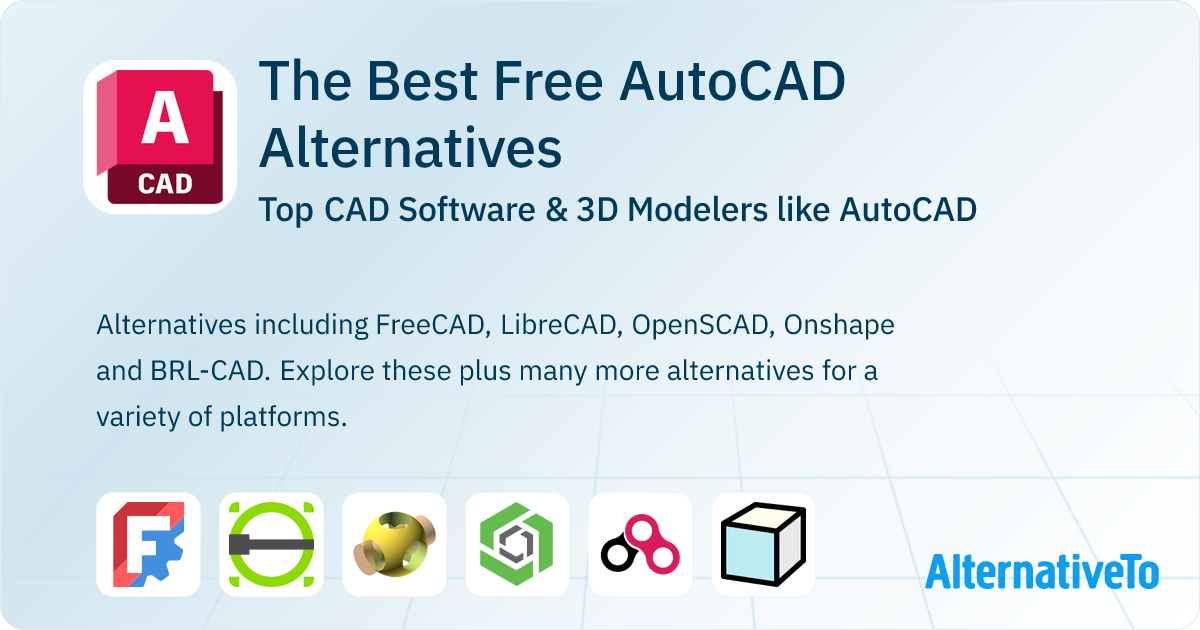 A
CAD

The Best Free AutoCAD Alternatives

Top CAD Software & 3D Modelers like AutoCAD

Alternatives including FreeCAD, LibreCAD, OpenSCAD, Onshape and BRL-CAD. Explore these plus many more alternatives for a variety of platforms.

F

AlternativeTo